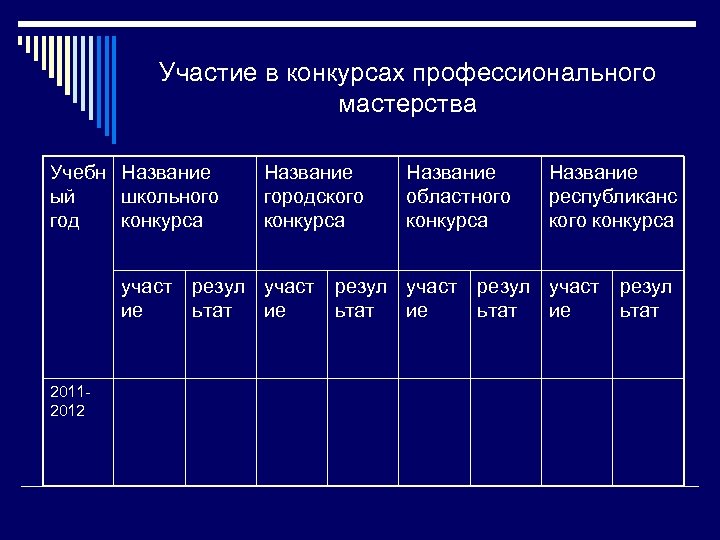 Участие в конкурсах профессионального мастерства

| Учебный год | Название школьного конкурса | | Название городского конкурса | | Название областного конкурса | | Название республиканского конкурса | |
|---|---|---|---|---|---|---|---|---|
| | участие | результат | участие | результат | участие | результат | участие | результат |
| 2011-2012 | | | | | | | | |